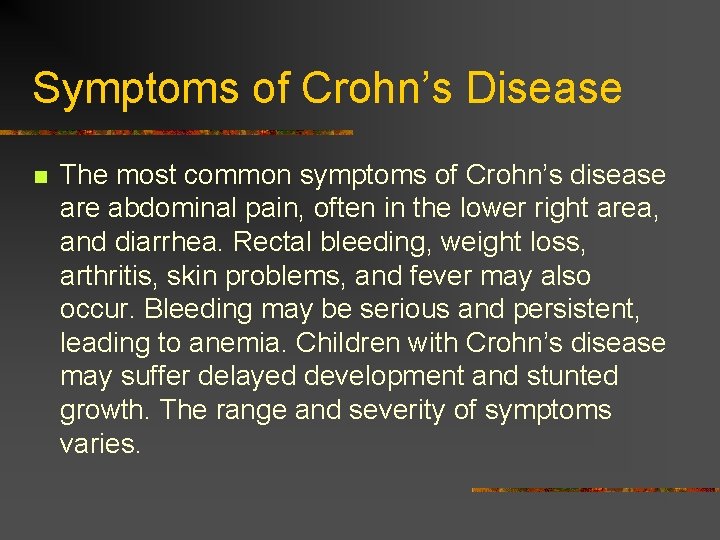 Symptoms of Crohn’s Disease

The most common symptoms of Crohn’s disease are abdominal pain, often in the lower right area, and diarrhea. Rectal bleeding, weight loss, arthritis, skin problems, and fever may also occur. Bleeding may be serious and persistent, leading to anemia. Children with Crohn’s disease may suffer delayed development and stunted growth. The range and severity of symptoms varies.